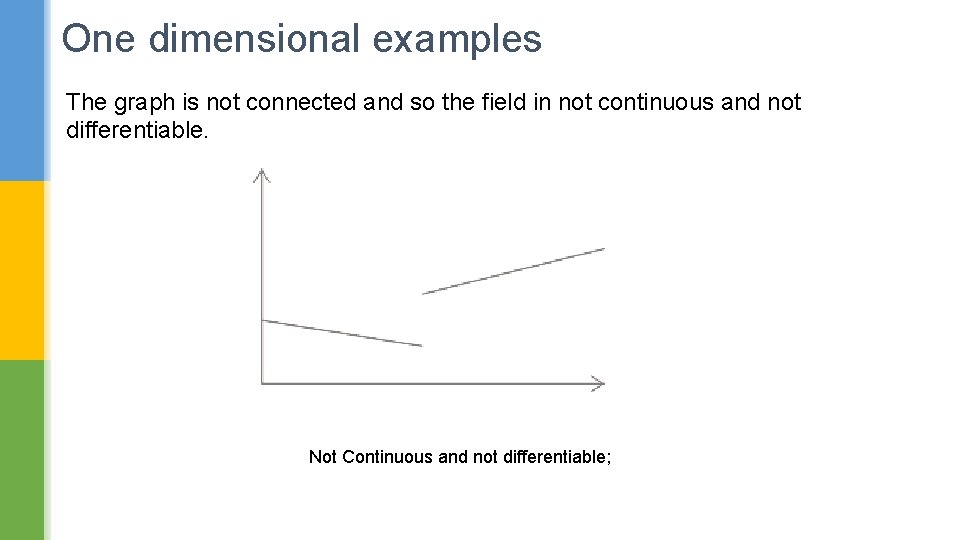 One dimensional examples

The graph is not connected and so the field in not continuous and not differentiable.

Not Continuous and not differentiable;